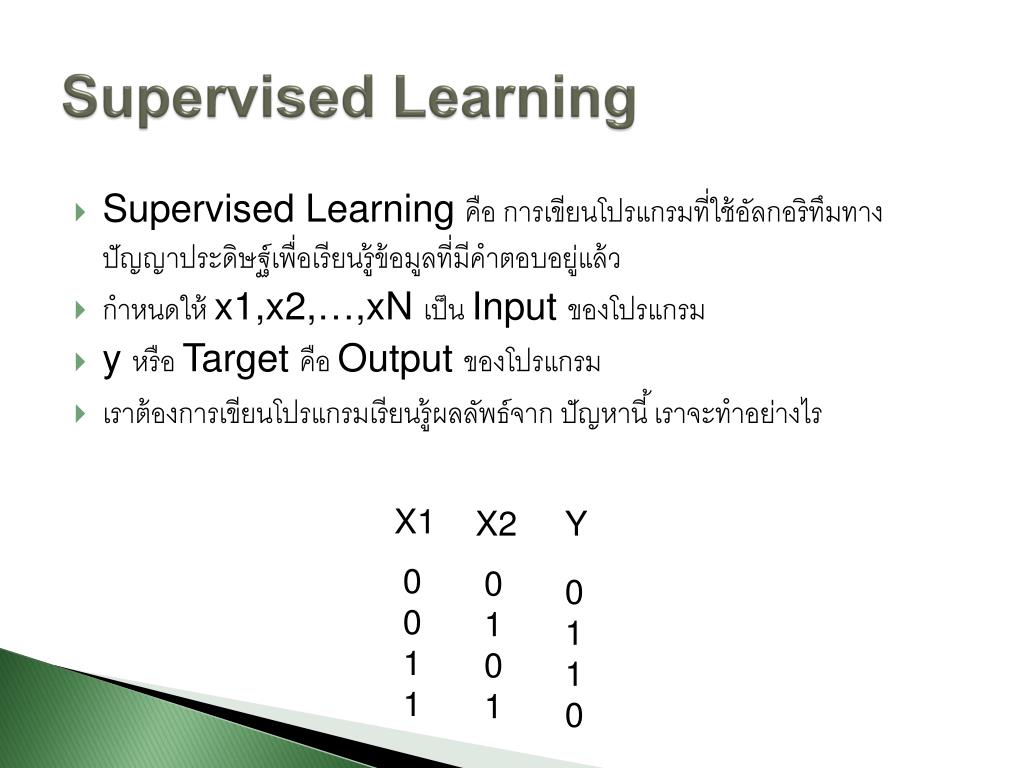 Supervised Learning

Supervised Learning คือ การเขียนโปรแกรมที่ใช้อัลกอริทึมทางปัญญาประดิษฐ์เพื่อเรียนรู้ข้อมูลที่มีคำตอบอยู่แล้ว

กำหนดให้ x1,x2,…,xN เป็น Input ของโปรแกรม

y หรือ Target คือ Output ของโปรแกรม

เราต้องการเขียนโปรแกรมเรียนรู้ผลลัพธ์จาก ปัญหานี้ เราจะทำอย่างไร

| X1 | X2 | Y |
|---|---|---|
| 0 | 0 | 0 |
| 0 | 1 | 1 |
| 1 | 0 | 1 |
| 1 | 1 | 0 |